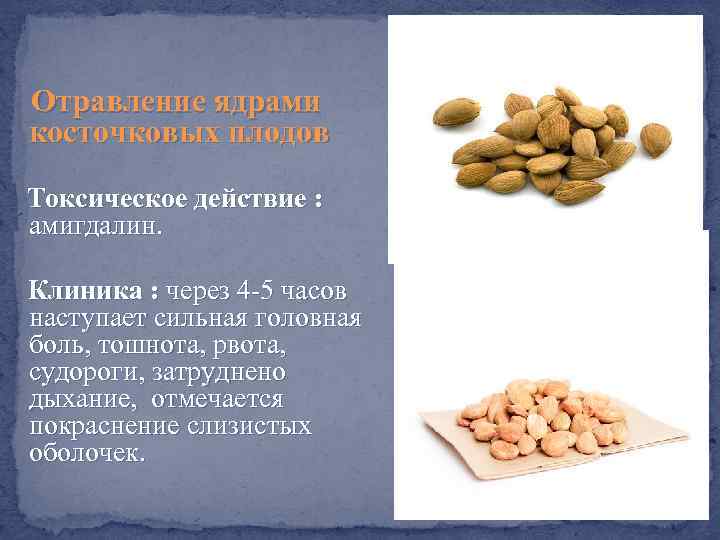 Отравление ядрами косточковых плодов

Токсическое действие : амигдалин.

Клиника : через 4-5 часов наступает сильная головная боль, тошнота, рвота, судороги, затруднено дыхание,  отмечается покраснение слизистых оболочек.